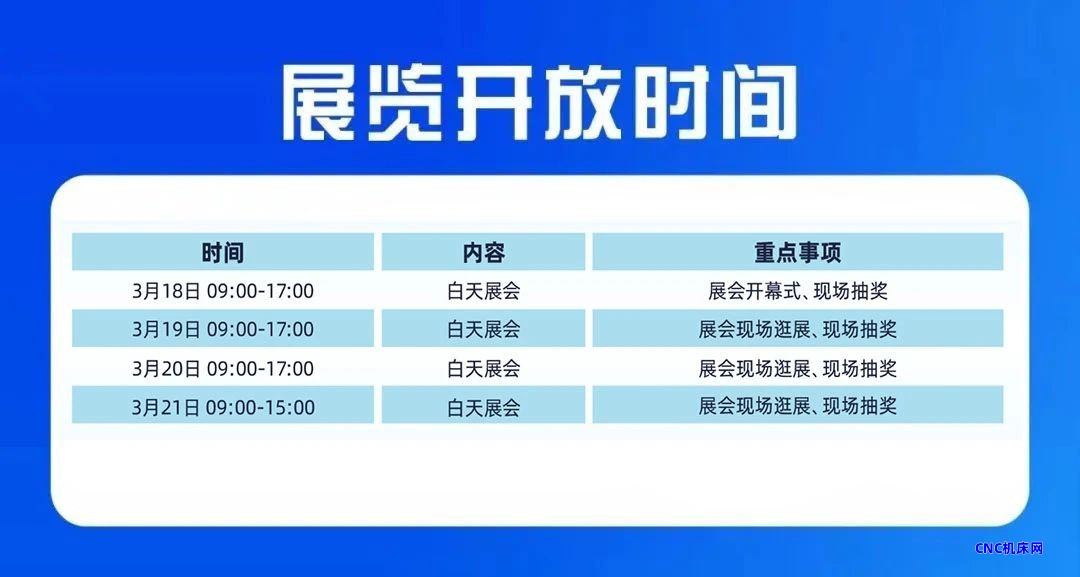 展览开放时间

| 时间 | 内容 | 重点事项 |
|---|---|---|
| 3月18日 09:00-17:00 | 白天展会 | 展会开幕式、现场抽奖 |
| 3月19日 09:00-17:00 | 白天展会 | 展会现场逛展、现场抽奖 |
| 3月20日 09:00-17:00 | 白天展会 | 展会现场逛展、现场抽奖 |
| 3月21日 09:00-15:00 | 白天展会 | 展会现场逛展、现场抽奖 |

CNC机床网